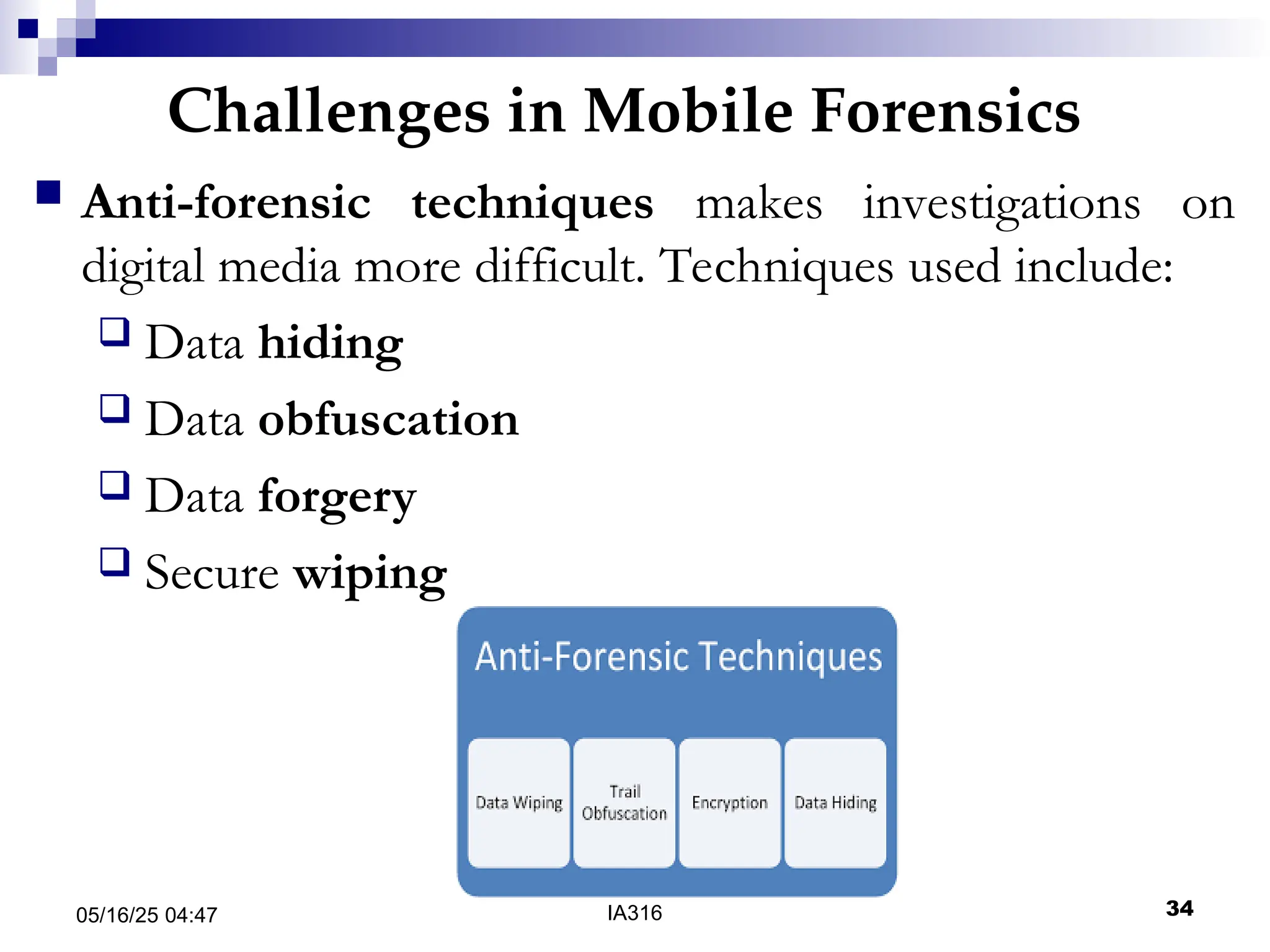 Challenges in Mobile Forensics

Anti-forensic techniques makes investigations on digital media more difficult. Techniques used include:

Data hiding

Data obfuscation

Data forgery

Secure wiping

Anti-Forensic Techniques

Data Wiping

Trail Obfuscation

Encryption

Data Hiding

05/16/25 04:47

IA316

34